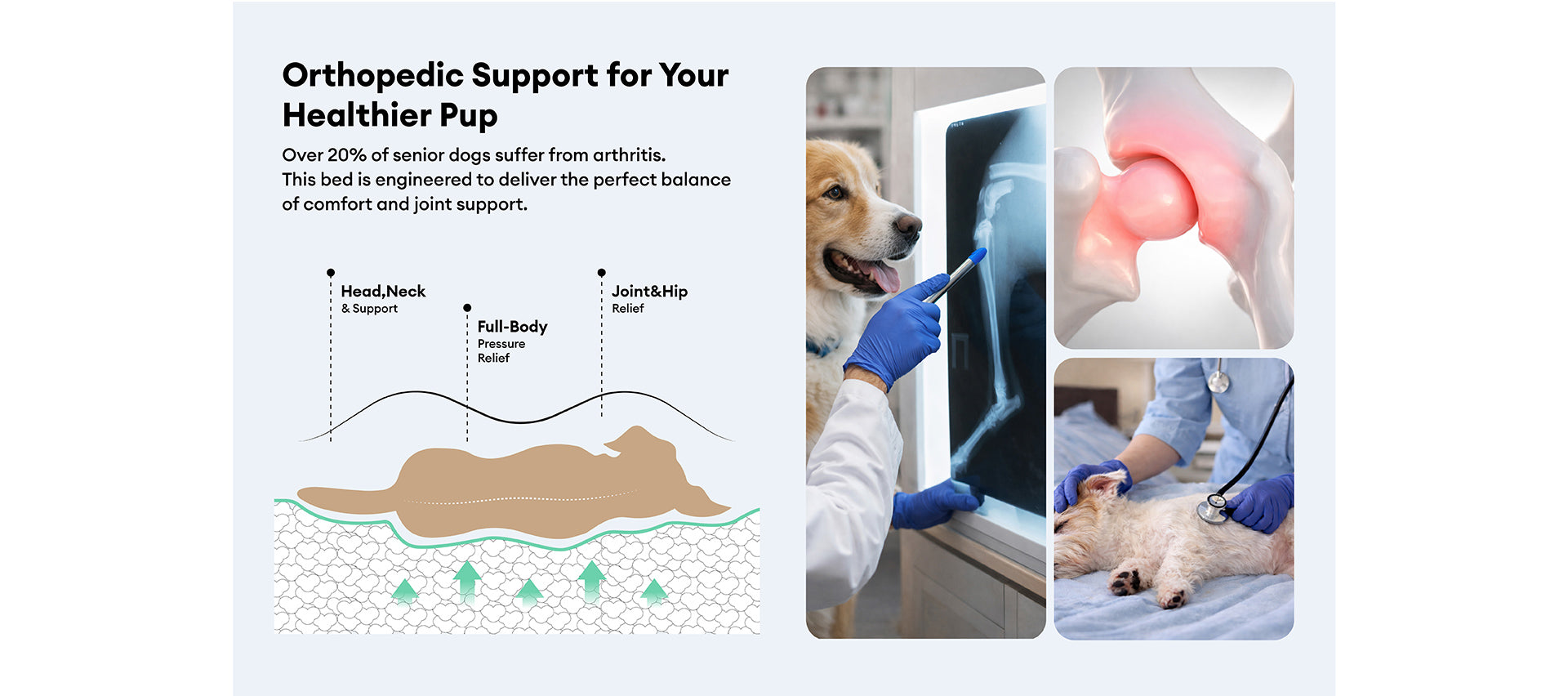 Orthopedic Support for Your Healthier Pup

Over 20% of senior dogs suffer from arthritis. This bed is engineered to deliver the perfect balance of comfort and joint support.

Head,Neck
& Support

Full-Body
Pressure
Relief

Joint&Hip
Relief